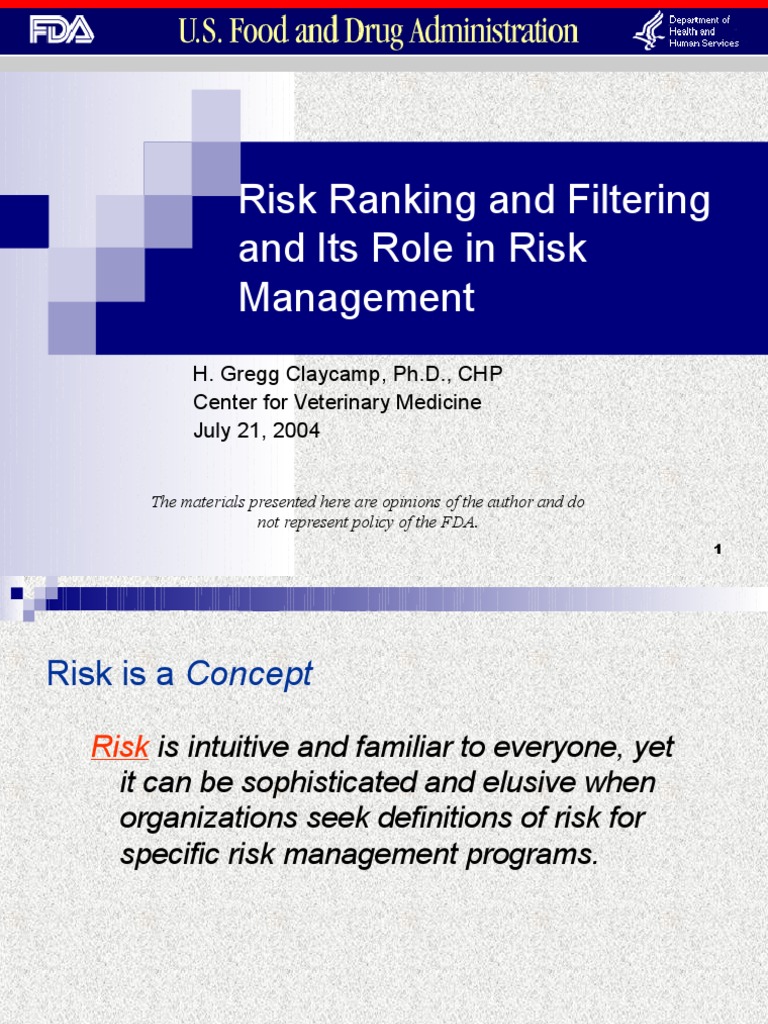 FDA U.S. Food and Drug Administration Department of Health and Human Services

Risk Ranking and Filtering and Its Role in Risk Management

H. Gregg Claycamp, Ph.D., CHP
Center for Veterinary Medicine
July 21, 2004

The materials presented here are opinions of the author and do not represent policy of the FDA.

1

Risk is a Concept

Risk is intuitive and familiar to everyone, yet it can be sophisticated and elusive when organizations seek definitions of risk for specific risk management programs.